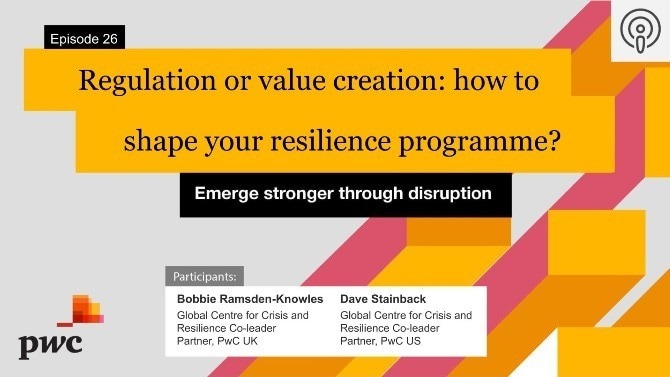 Episode 26

Regulation or value creation: how to shape your resilience programme?

Emerge stronger through disruption

Participants:

Bobbie Ramsden-Knowles
Global Centre for Crisis and Resilience Co-leader
Partner, PwC UK

Dave Stainback
Global Centre for Crisis and Resilience Co-leader
Partner, PwC US

pwc